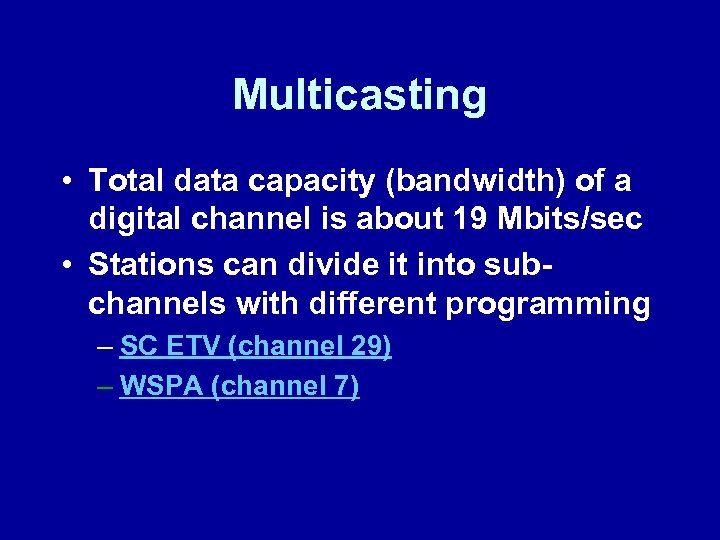 Multicasting

• Total data capacity (bandwidth) of a digital channel is about 19 Mbits/sec

• Stations can divide it into sub-channels with different programming

– SC ETV (channel 29)

– WSPA (channel 7)